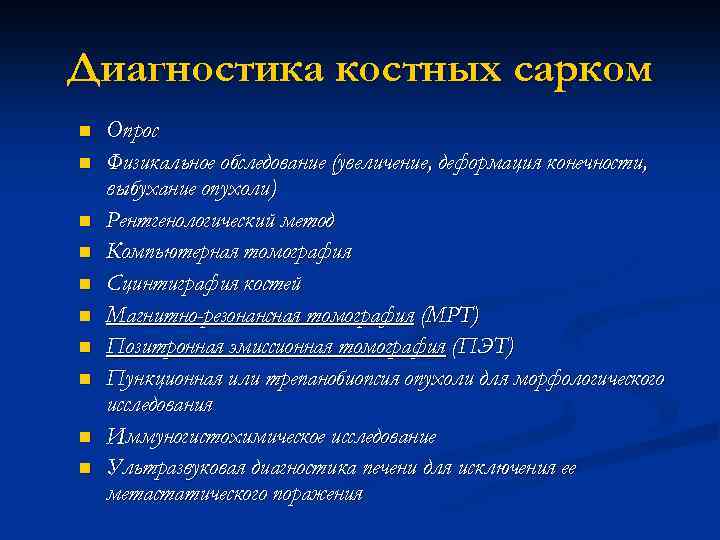 Диагностика костных сарком

- Опрос
- Физикальное обследование (увеличение, деформация конечности, выбухание опухоли)
- Рентгенологический метод
- Компьютерная томография
- Сцинтиграфия костей
- Магнитно-резонансная томография (МРТ)
- Позитронная эмиссионная томография (ПЭТ)
- Пункционная или трепанобиопсия опухоли для морфологического исследования
- Иммуногистохимическое исследование
- Ультразвуковая диагностика печени для исключения ее метастатического поражения